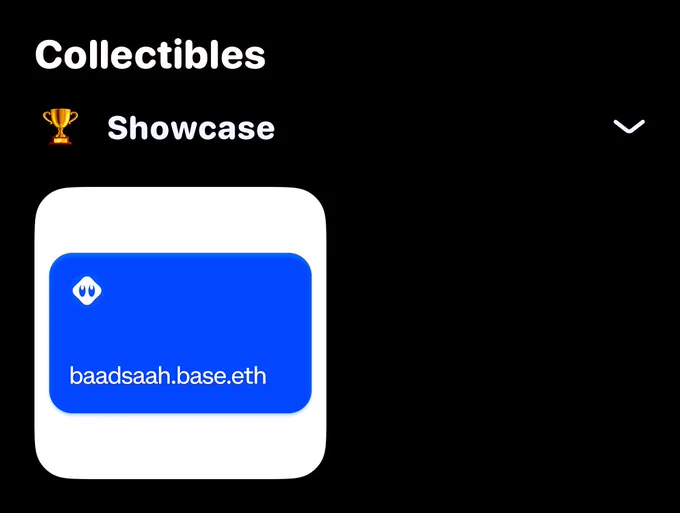 Collectibles

🏆 Showcase

baadsaah.base.eth